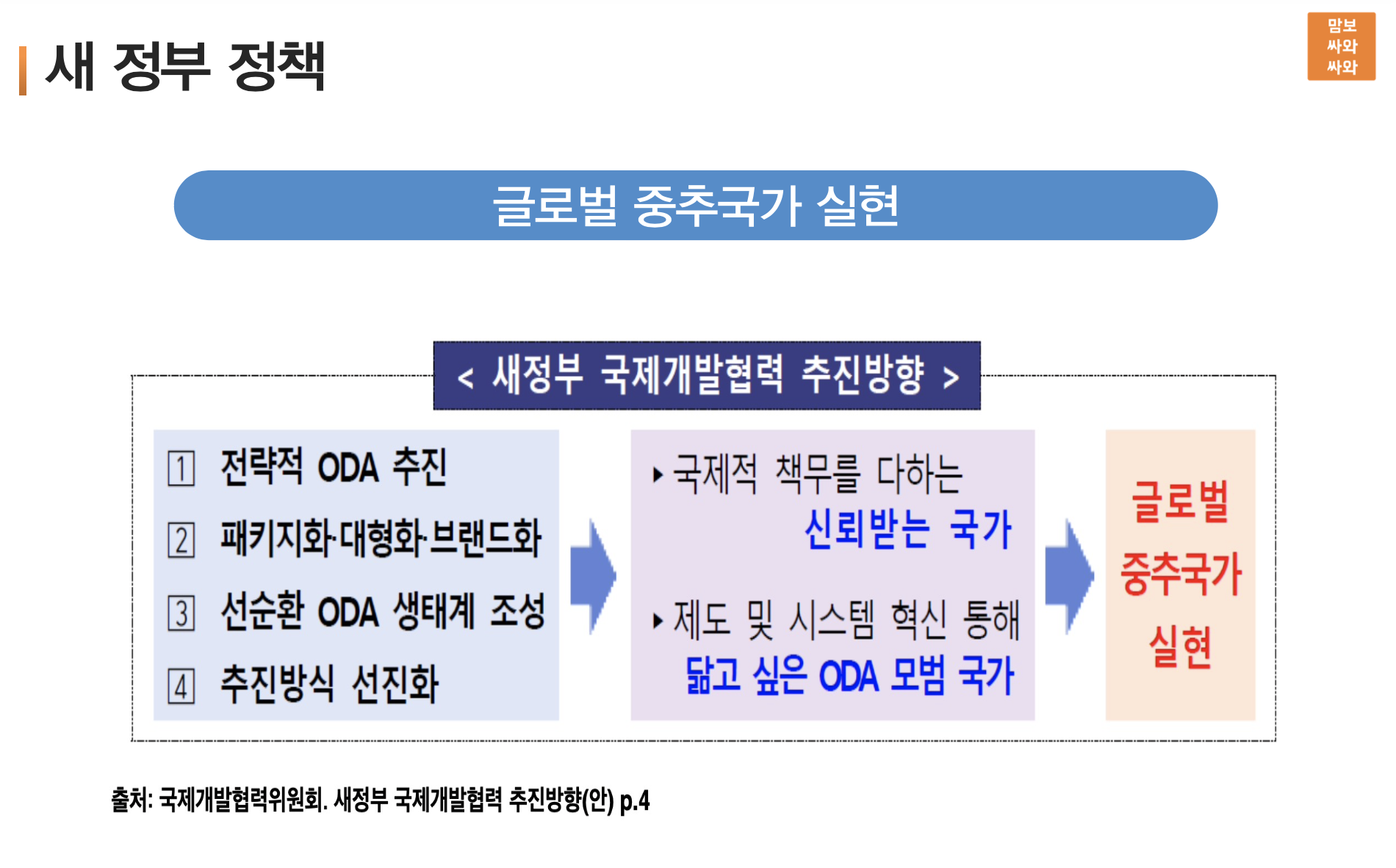 새 정부 정책

맘보
싸와
싸와

글로벌 중추국가 실현

< 새정부 국제개발협력 추진방향 >

1 전략적 ODA 추진
2 패키지화·대형화·브랜드화
3 선순환 ODA 생태계 조성
4 추진방식 선진화

▸국제적 책무를 다하는
신뢰받는 국가

▸제도 및 시스템 혁신 통해
닮고 싶은 ODA 모범 국가

글로벌
중추국가
실현

출처: 국제개발협력위원회. 새정부 국제개발협력 추진방향(안) p.4